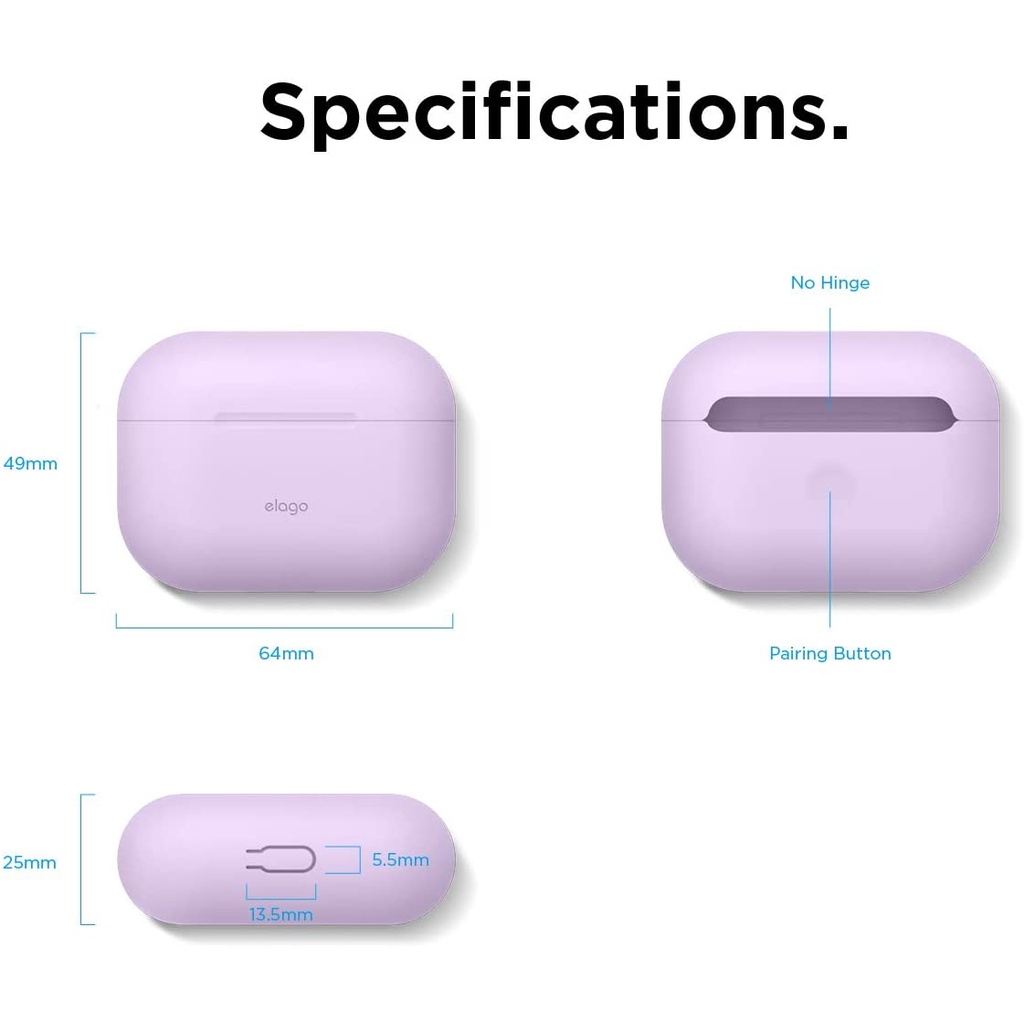 Specifications.

49mm

elago

64mm

No Hinge

Pairing Button

25mm

5.5mm

13.5mm